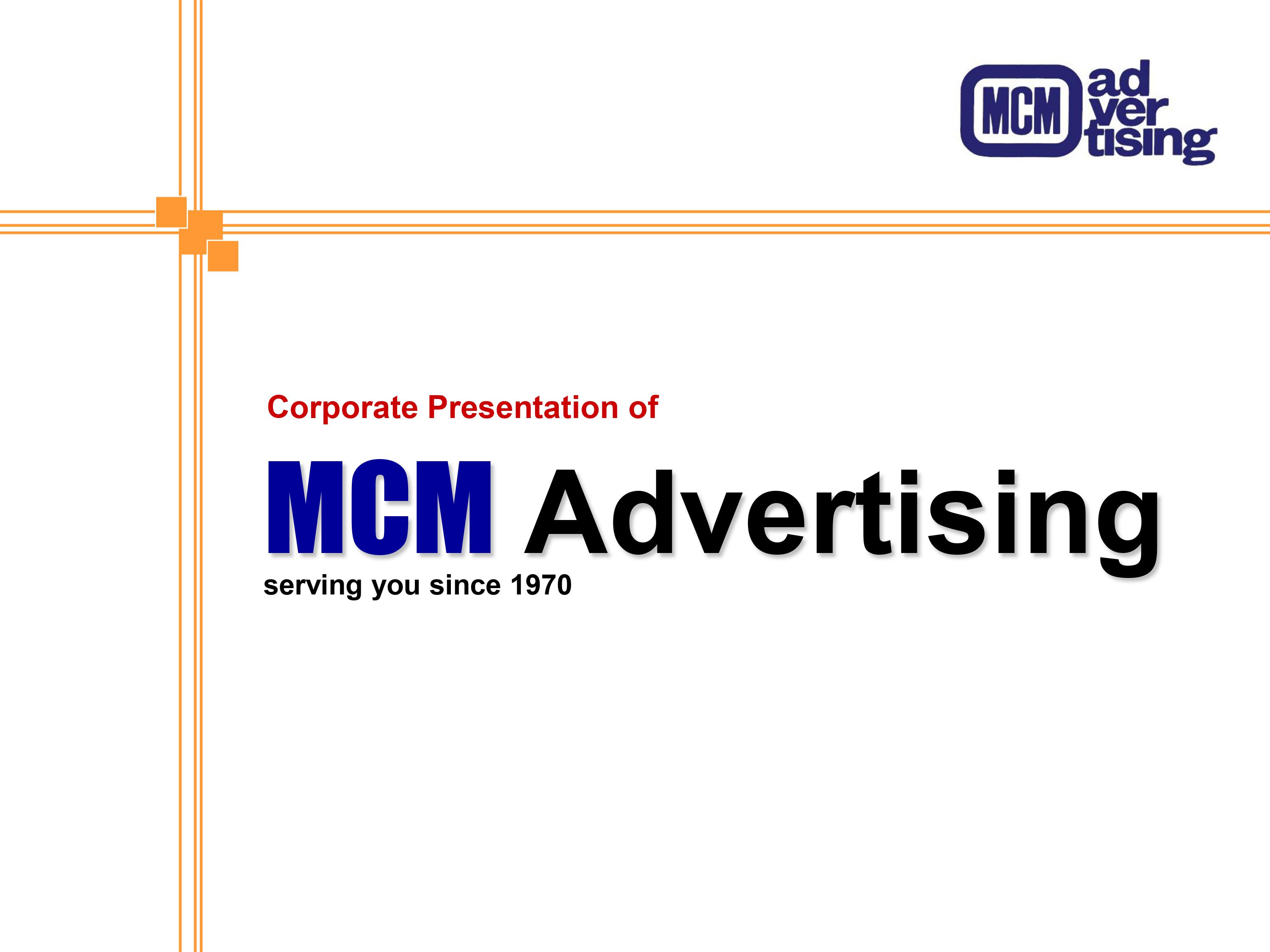 MCM ad ver tising

Corporate Presentation of

MCM Advertising

serving you since 1970